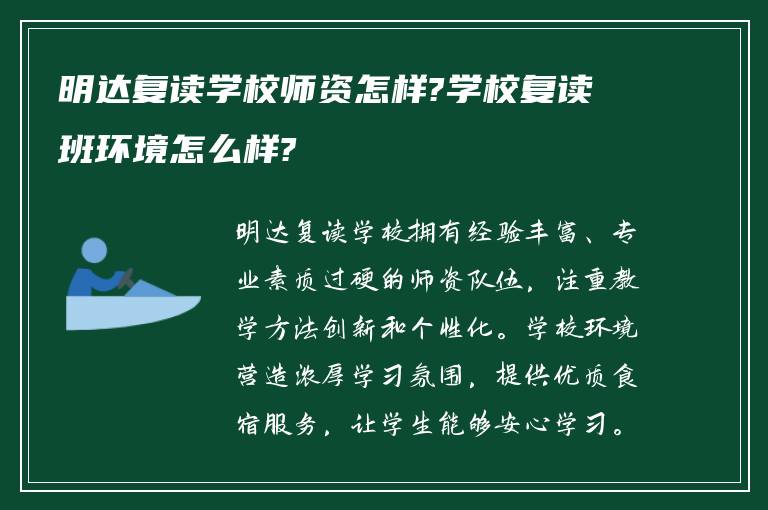 明达复读学校师资怎样?学校复读班环境怎么样?

明达复读学校拥有经验丰富、专业素质过硬的师资队伍，注重教学方法创新和个性化。学校环境营造浓厚学习氛围，提供优质食宿服务，让学生能够安心学习。